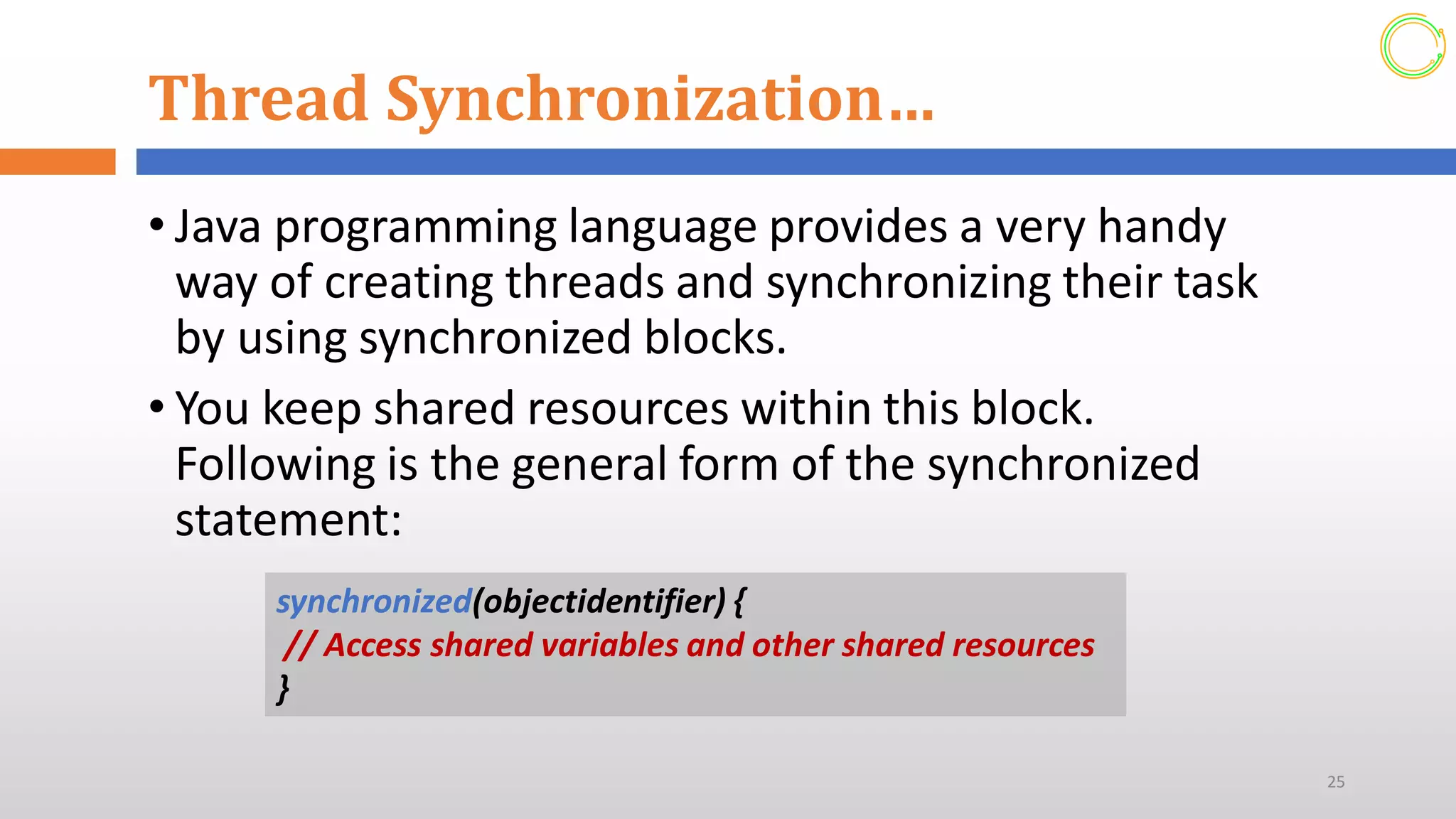 Thread Synchronization…

• Java programming language provides a very handy way of creating threads and synchronizing their task by using synchronized blocks.

• You keep shared resources within this block. Following is the general form of the synchronized statement:

synchronized(objectidentifier) {
 // Access shared variables and other shared resources
}

25